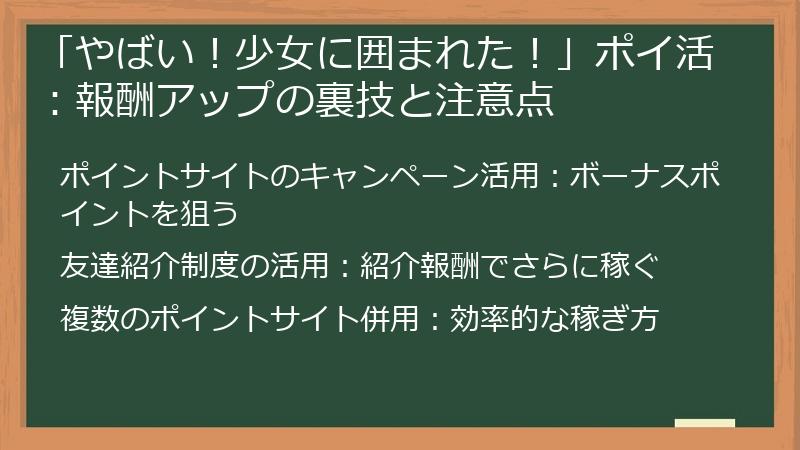 「やばい！少女に囲まれた！」ポイ活：報酬アップの裏技と注意点

ポイントサイトのキャンペーン活用：ボーナスポイントを狙う

友達紹介制度の活用：紹介報酬でさらに稼ぐ

複数のポイントサイト併用：効率的な稼ぎ方